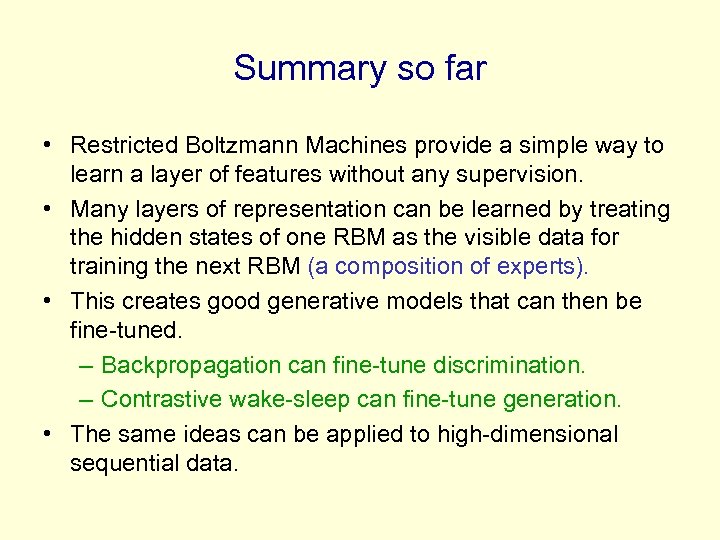 Summary so far

• Restricted Boltzmann Machines provide a simple way to learn a layer of features without any supervision.

• Many layers of representation can be learned by treating the hidden states of one RBM as the visible data for training the next RBM (a composition of experts).

• This creates good generative models that can then be fine-tuned.

– Backpropagation can fine-tune discrimination.

– Contrastive wake-sleep can fine-tune generation.

• The same ideas can be applied to high-dimensional sequential data.